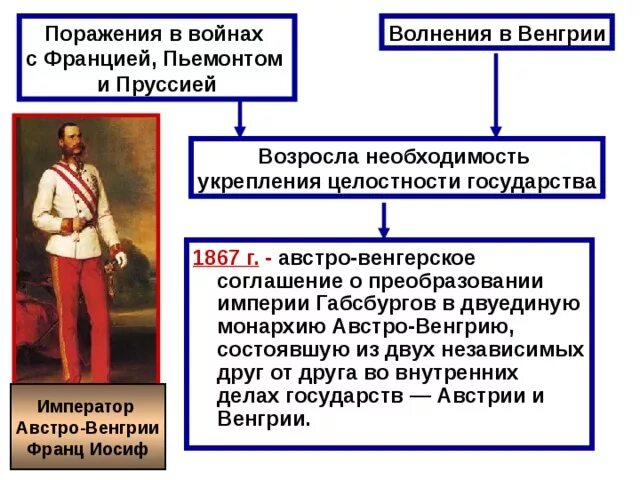 Поражения в войнах с Францией, Пьемонтом и Пруссией

Волнения в Венгрии

Возросла необходимость укрепления целостности государства

1867 г. - австро-венгерское соглашение о преобразовании империи Габсбургов в двуединую монархию Австро-Венгрию, состоявшую из двух независимых друг от друга во внутренних делах государств — Австрии и Венгрии.

Император Австро-Венгрии Франц Иосиф